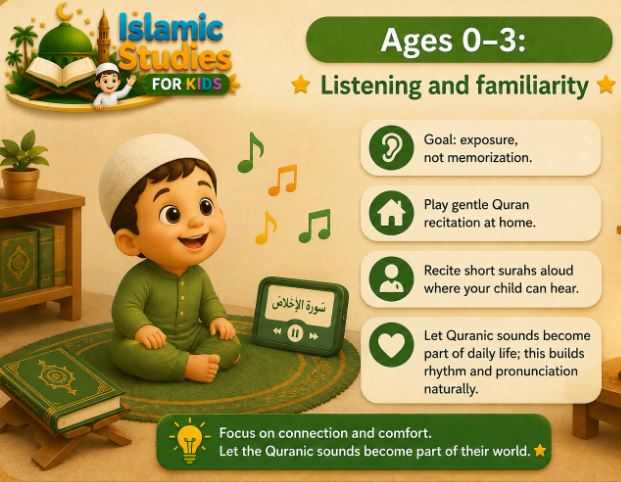 Islamic Studies FOR KIDS

Ages 0–3:

Listening and familiarity

Goal: exposure, not memorization.

Play gentle Quran recitation at home.

Recite short surahs aloud where your child can hear.

Let Quranic sounds become part of daily life; this builds rhythm and pronunciation naturally.

سورة الإخلاص

Focus on connection and comfort.
Let the Quranic sounds become part of their world.